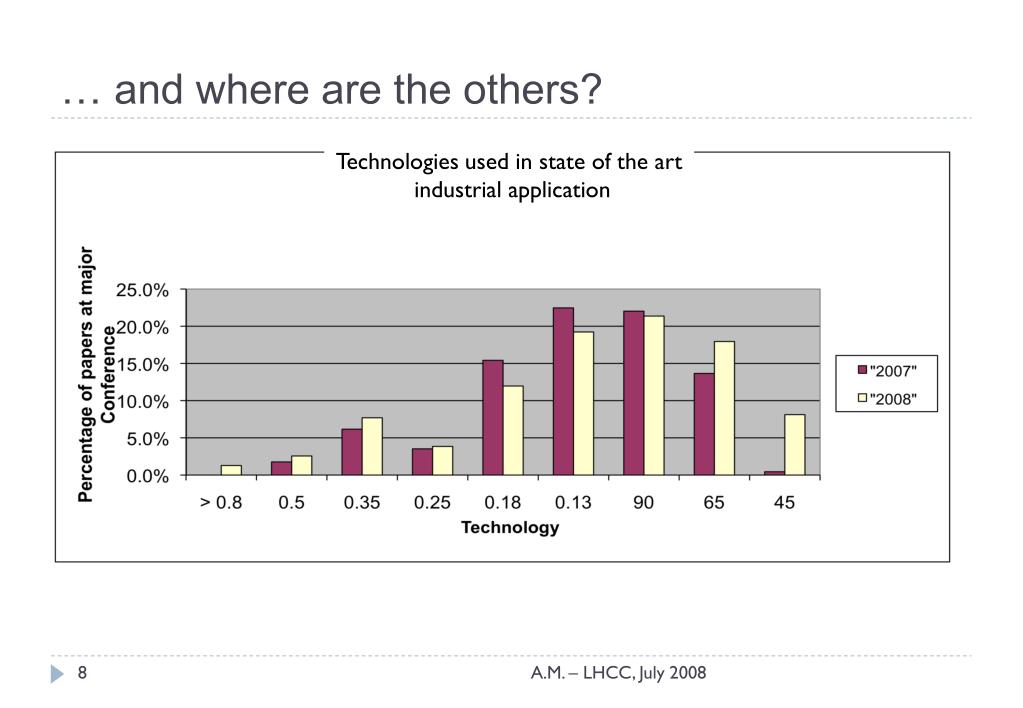 … and where are the others?

Technologies used in state of the art industrial application

Percentage of papers at major Conference

25.0%
20.0%
15.0%
10.0%
5.0%
0.0%

> 0.8 0.5 0.35 0.25 0.18 0.13 90 65 45

Technology

"2007"
"2008"

8

A.M. – LHCC, July 2008